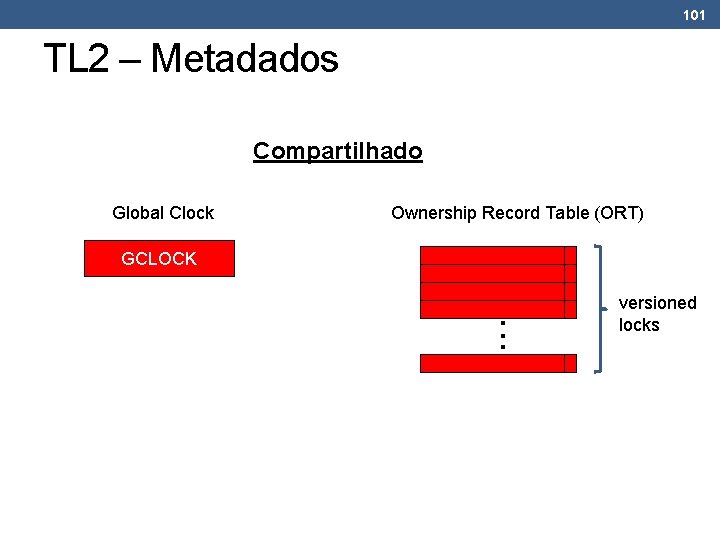 101

TL2 – Metadados

Compartilhado

Global Clock

GCLOCK

Ownership Record Table (ORT)

versioned locks